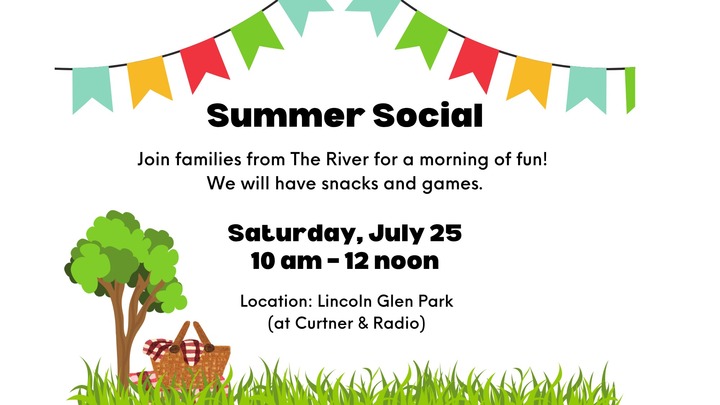 Summer Social

Join families from The River for a morning of fun! We will have snacks and games.

Saturday, July 25
10 am - 12 noon

Location: Lincoln Glen Park
(at Curtner & Radio)